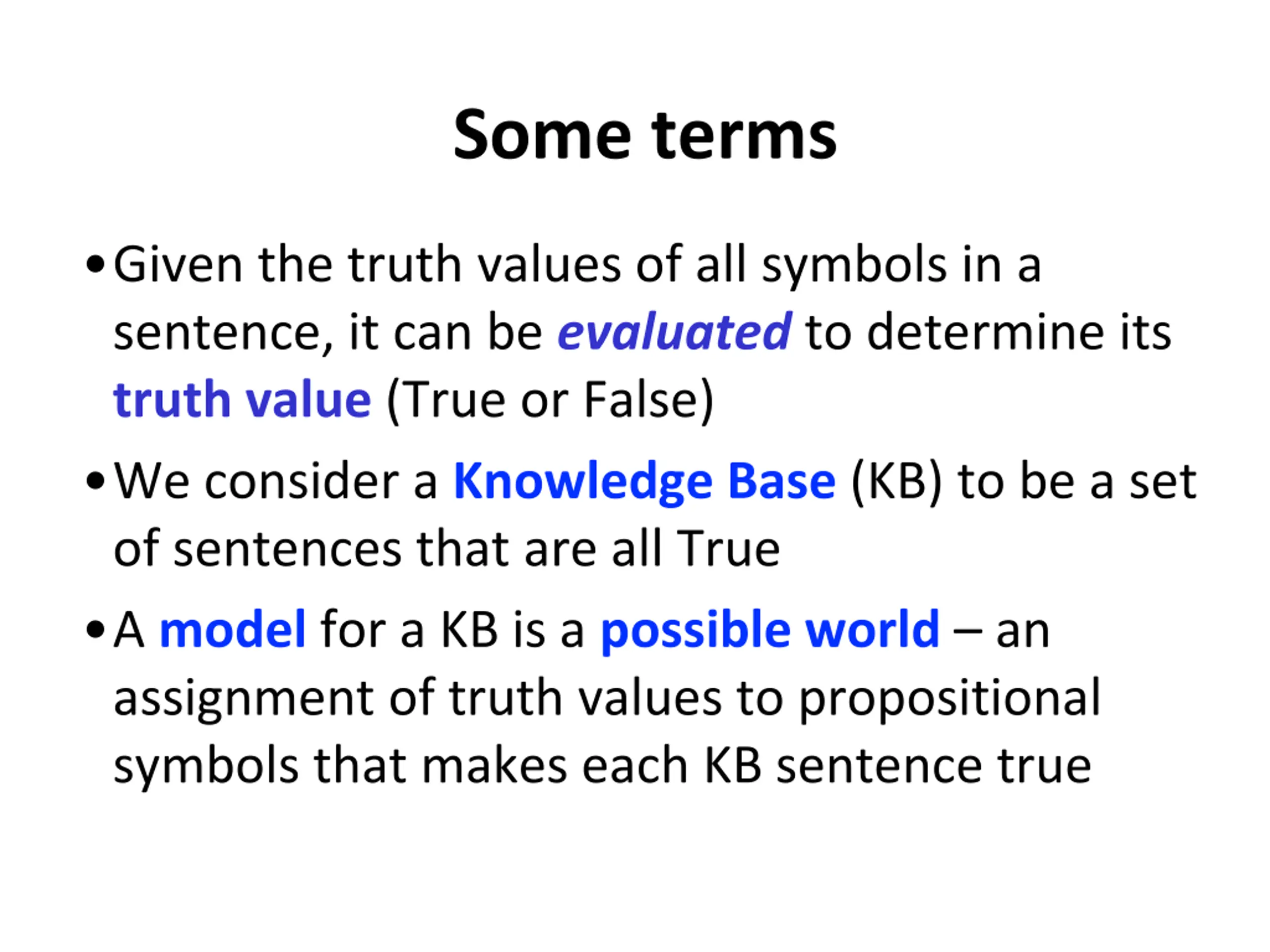 Some terms

• Given the truth values of all symbols in a sentence, it can be evaluated to determine its truth value (True or False)

• We consider a Knowledge Base (KB) to be a set of sentences that are all True

• A model for a KB is a possible world – an assignment of truth values to propositional symbols that makes each KB sentence true